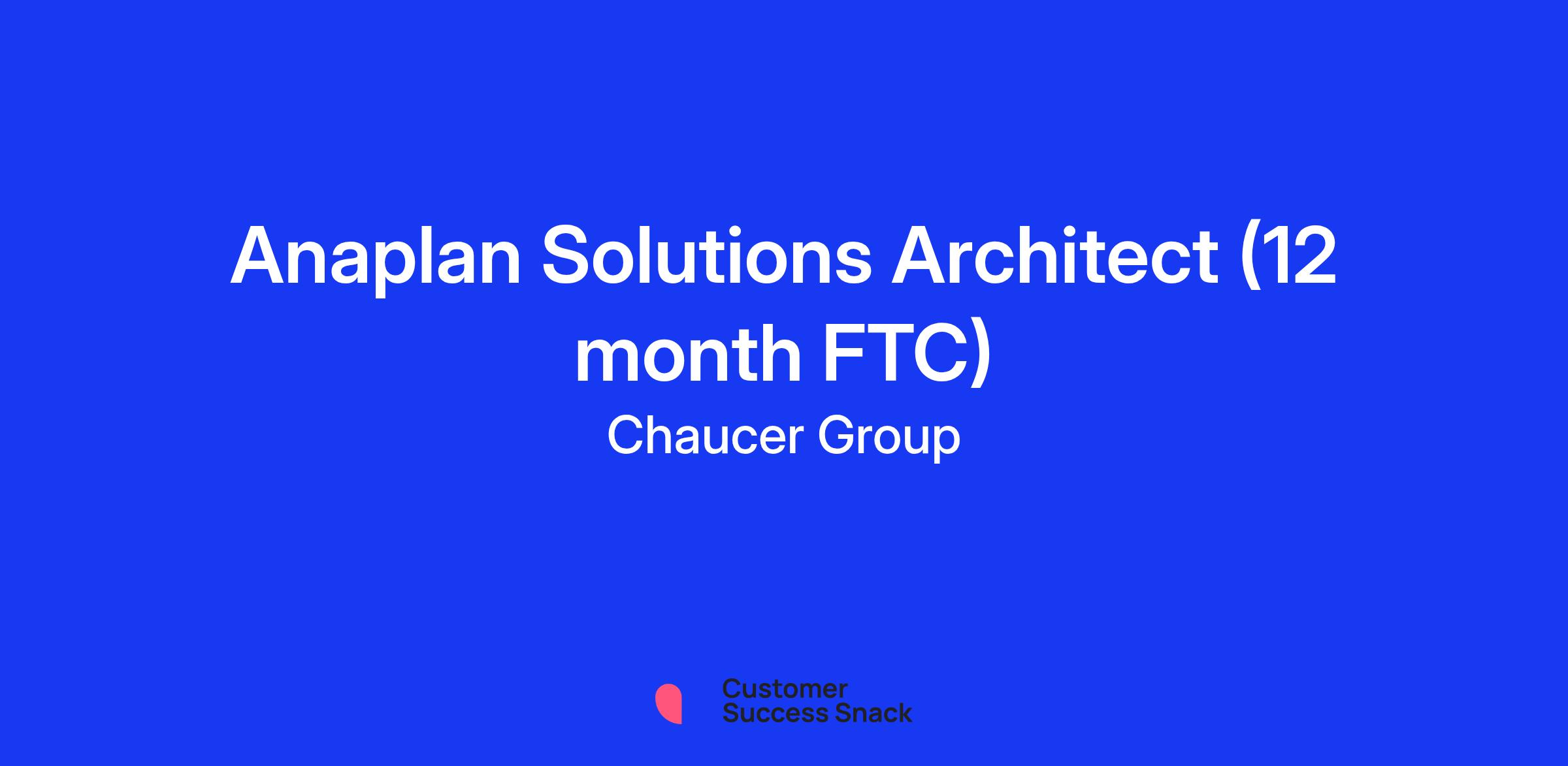 Anaplan Solutions Architect (12 month FTC)

Chaucer Group

Customer Success Snack